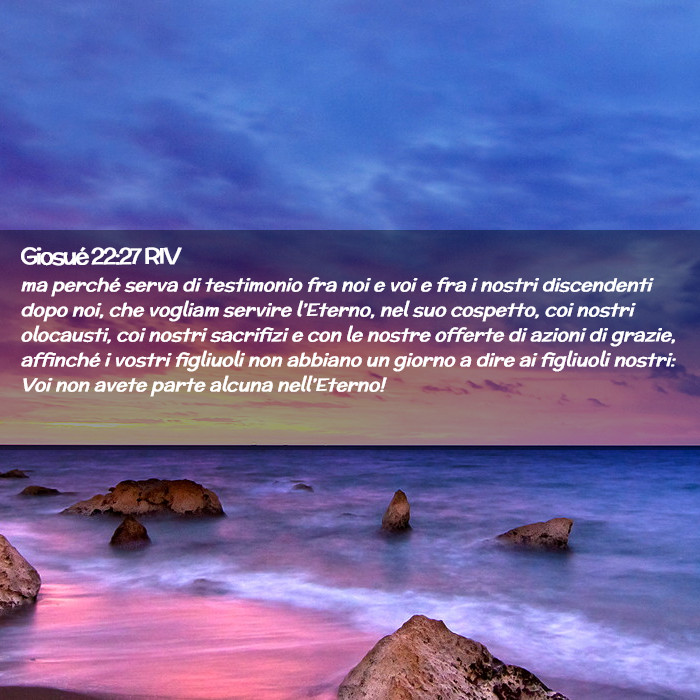 Giosué 22:27 RIV
ma perché serva di testimonio fra noi e voi e fra i nostri discendenti dopo noi, che vogliam servire l'Eterno, nel suo cospetto, coi nostri olocausti, coi nostri sacrifizi e con le nostre offerte di azioni di grazie, affinché i vostri figliuoli non abbiano un giorno a dire ai figliuoli nostri: Voi non avete parte alcuna nell'Eterno!